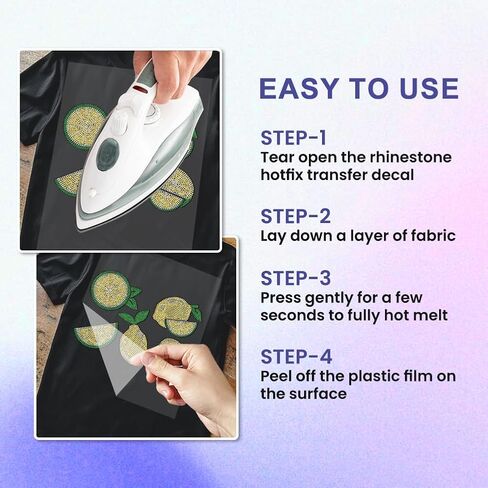 EASY TO USE

STEP-1
Tear open the rhinestone hotfix transfer decal

STEP-2
Lay down a layer of fabric

STEP-3
Press gently for a few seconds to fully hot melt

STEP-4
Peel off the plastic film on the surface